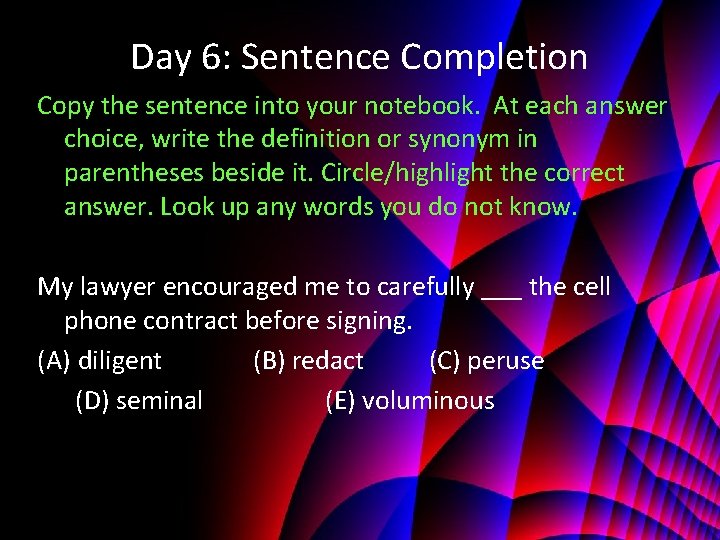 Day 6: Sentence Completion

Copy the sentence into your notebook. At each answer choice, write the definition or synonym in parentheses beside it. Circle/highlight the correct answer. Look up any words you do not know.

My lawyer encouraged me to carefully ___ the cell phone contract before signing.

(A) diligent (B) redact (C) peruse (D) seminal (E) voluminous